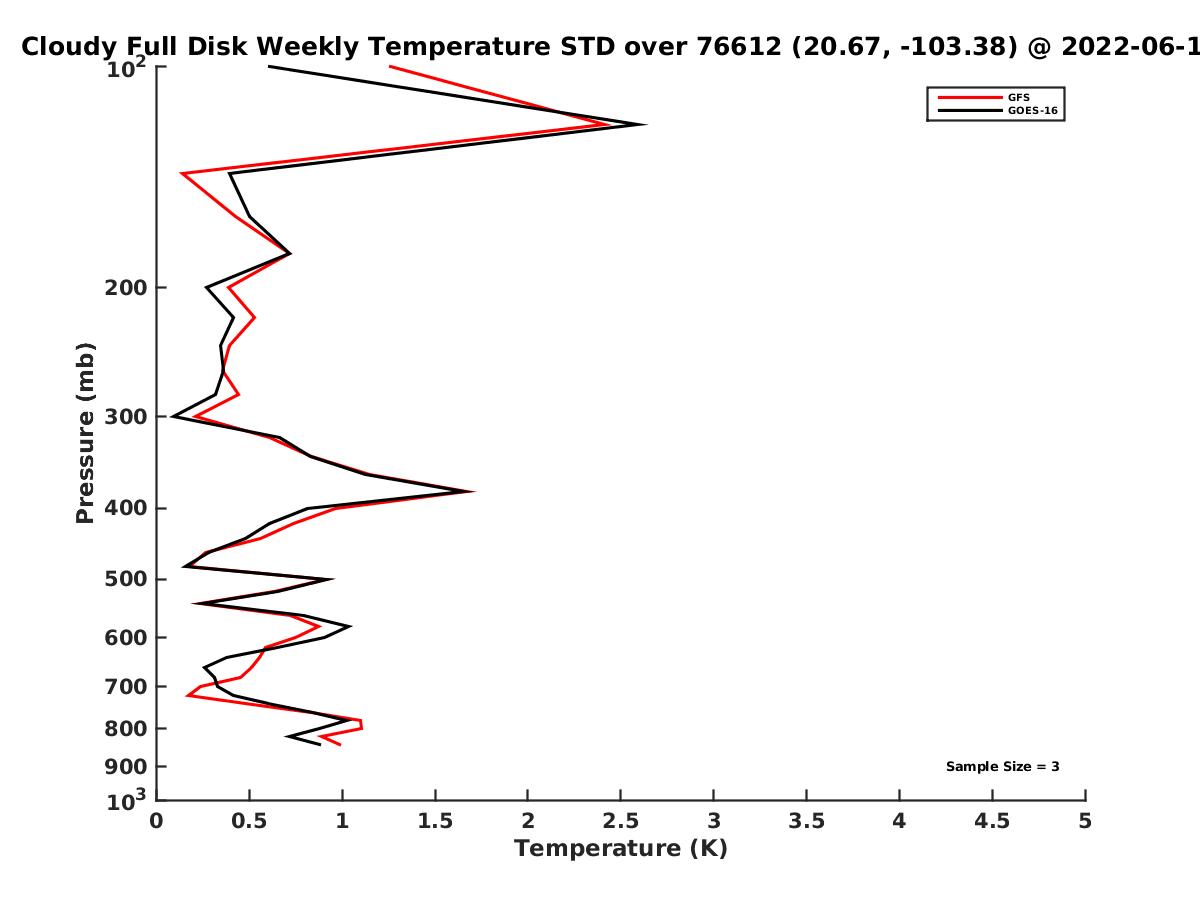 Cloudy Full Disk Weekly Temperature STD over 76612 (20.67, -103.38) @ 2022-06-1

GFS
GOES-16

Pressure (mb)

$10^2$
200
300
400
500
600
700
800
900
$10^3$

Sample Size = 3

0 0.5 1 1.5 2 2.5 3 3.5 4 4.5 5

Temperature (K)